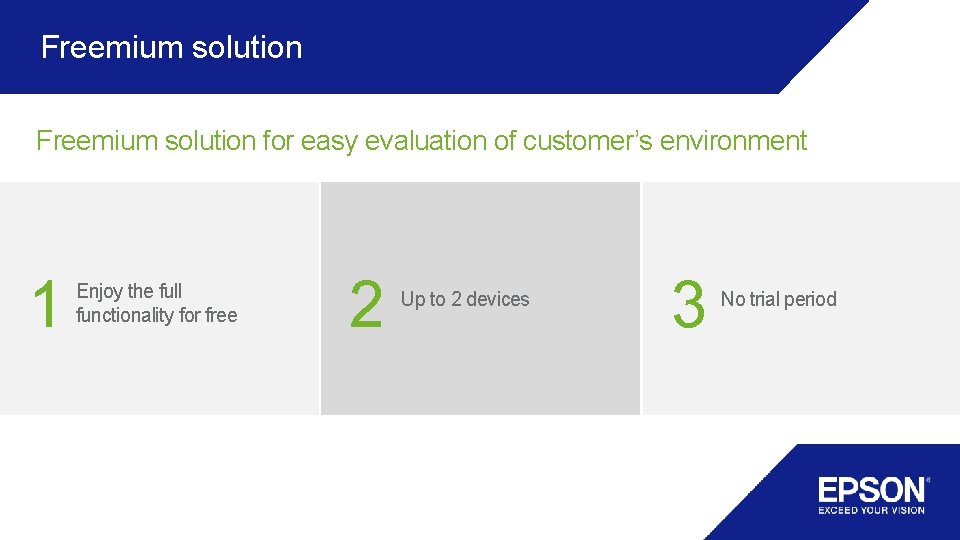 Freemium solution

Freemium solution for easy evaluation of customer's environment

1 Enjoy the full functionality for free

2 Up to 2 devices

3 No trial period

EPSON®
EXCEED YOUR VISION